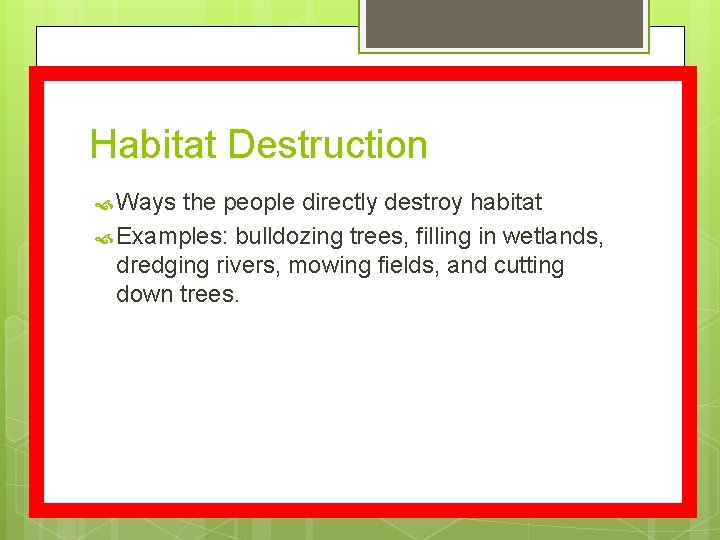 Habitat Destruction

Ways the people directly destroy habitat

Examples: bulldozing trees, filling in wetlands, dredging rivers, mowing fields, and cutting down trees.